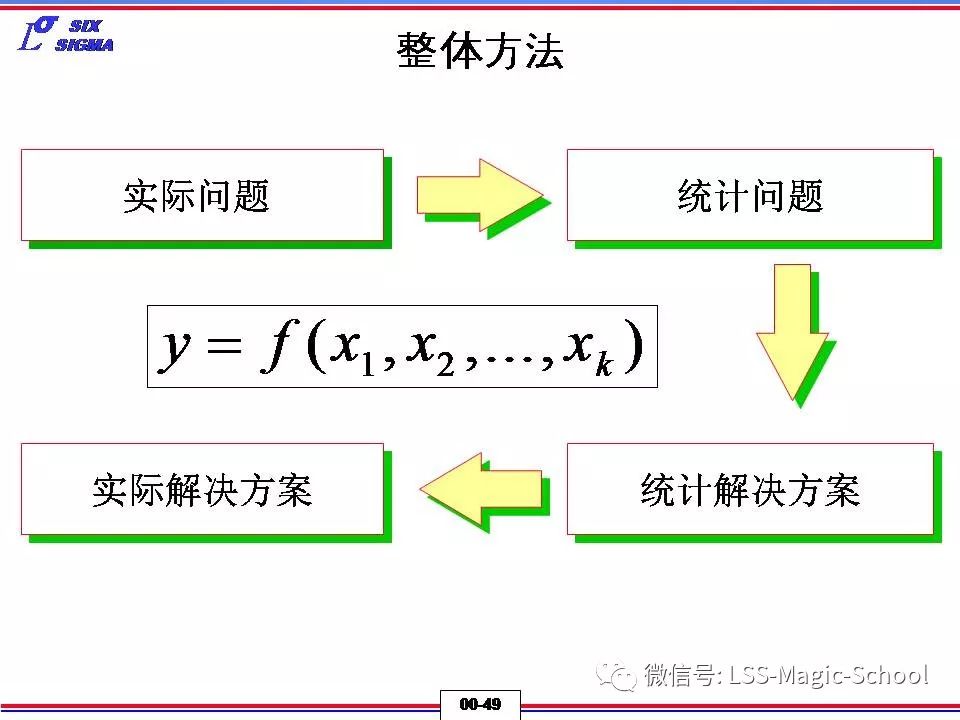 SIX SIGMA

整体方法

实际问题

统计问题

$y = f(x_1, x_2, \ldots, x_k)$

实际解决方案

统计解决方案

微信号: LSS-Magic-School

00-49